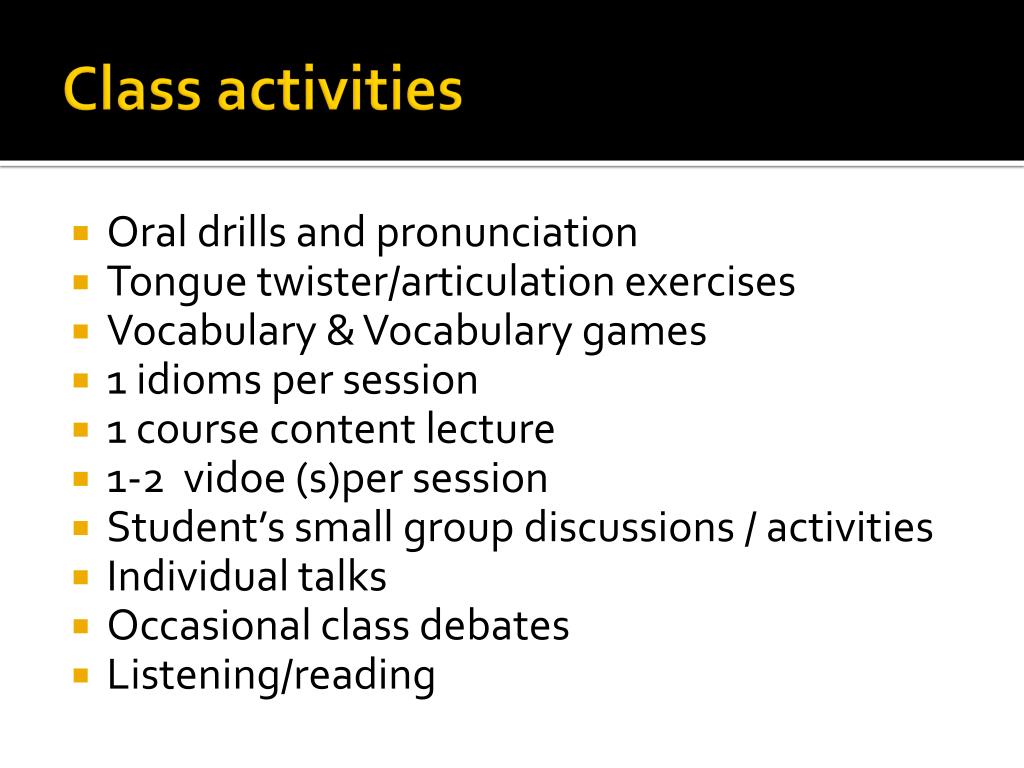 Class activities

- Oral drills and pronunciation
- Tongue twister/articulation exercises
- Vocabulary & Vocabulary games
- 1 idioms per session
- 1 course content lecture
- 1-2 vidoe (s)per session
- Student's small group discussions / activities
- Individual talks
- Occasional class debates
- Listening/reading